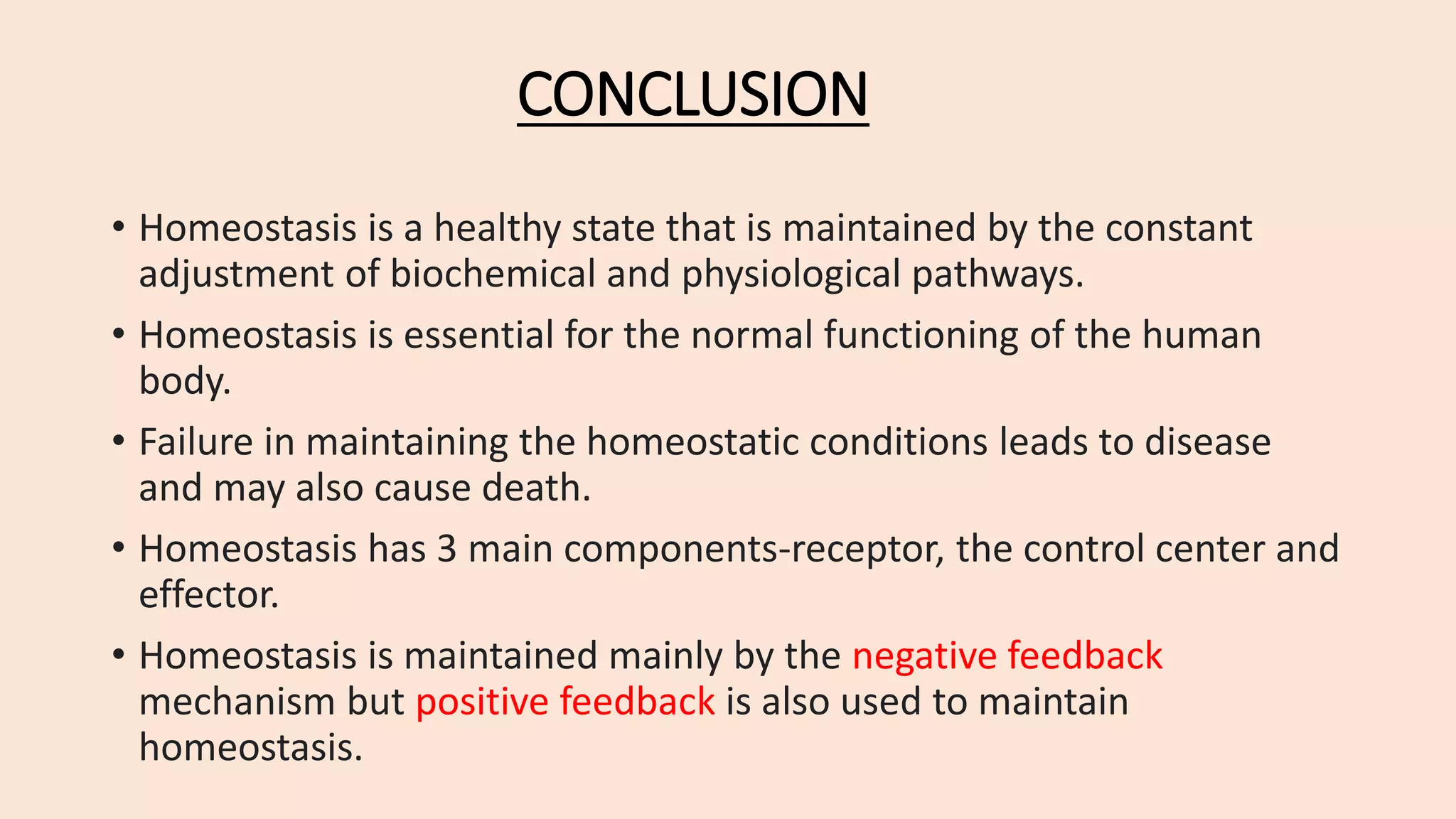 CONCLUSION

• Homeostasis is a healthy state that is maintained by the constant adjustment of biochemical and physiological pathways.

• Homeostasis is essential for the normal functioning of the human body.

• Failure in maintaining the homeostatic conditions leads to disease and may also cause death.

• Homeostasis has 3 main components-receptor, the control center and effector.

• Homeostasis is maintained mainly by the negative feedback mechanism but positive feedback is also used to maintain homeostasis.